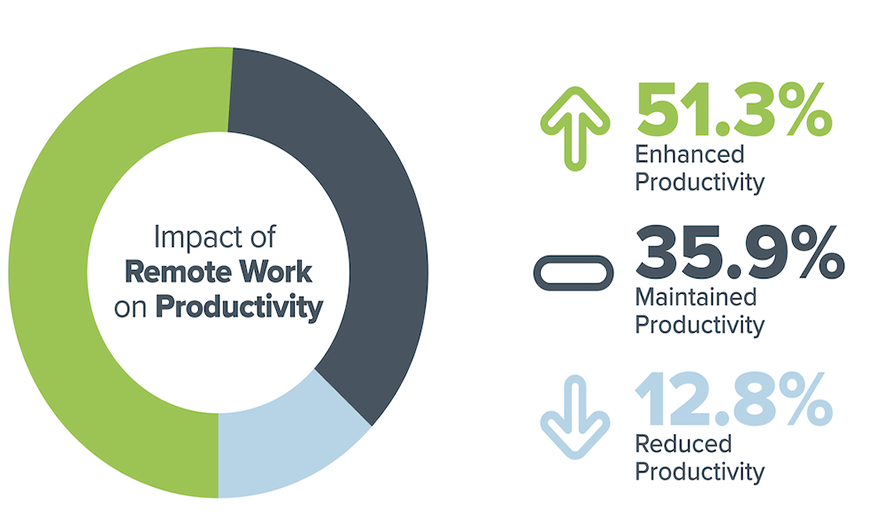 Impact of Remote Work on Productivity

51.3%
Enhanced Productivity

35.9%
Maintained Productivity

12.8%
Reduced Productivity